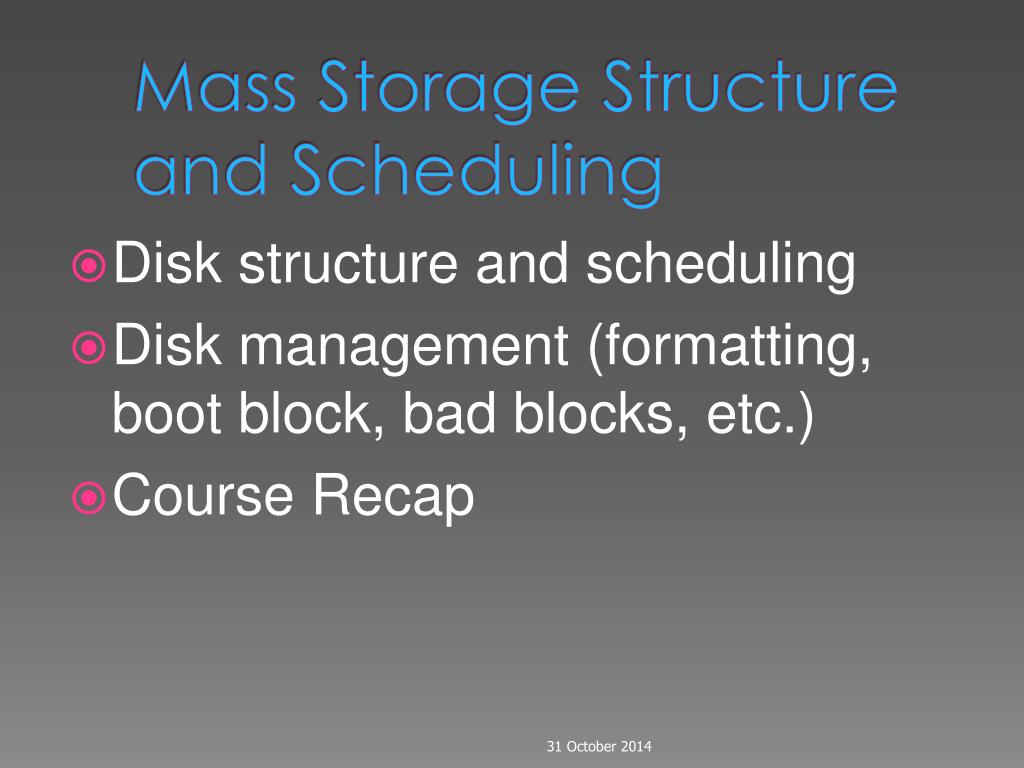 Mass Storage Structure and Scheduling

Disk structure and scheduling

Disk management (formatting, boot block, bad blocks, etc.)

Course Recap

31 October 2014